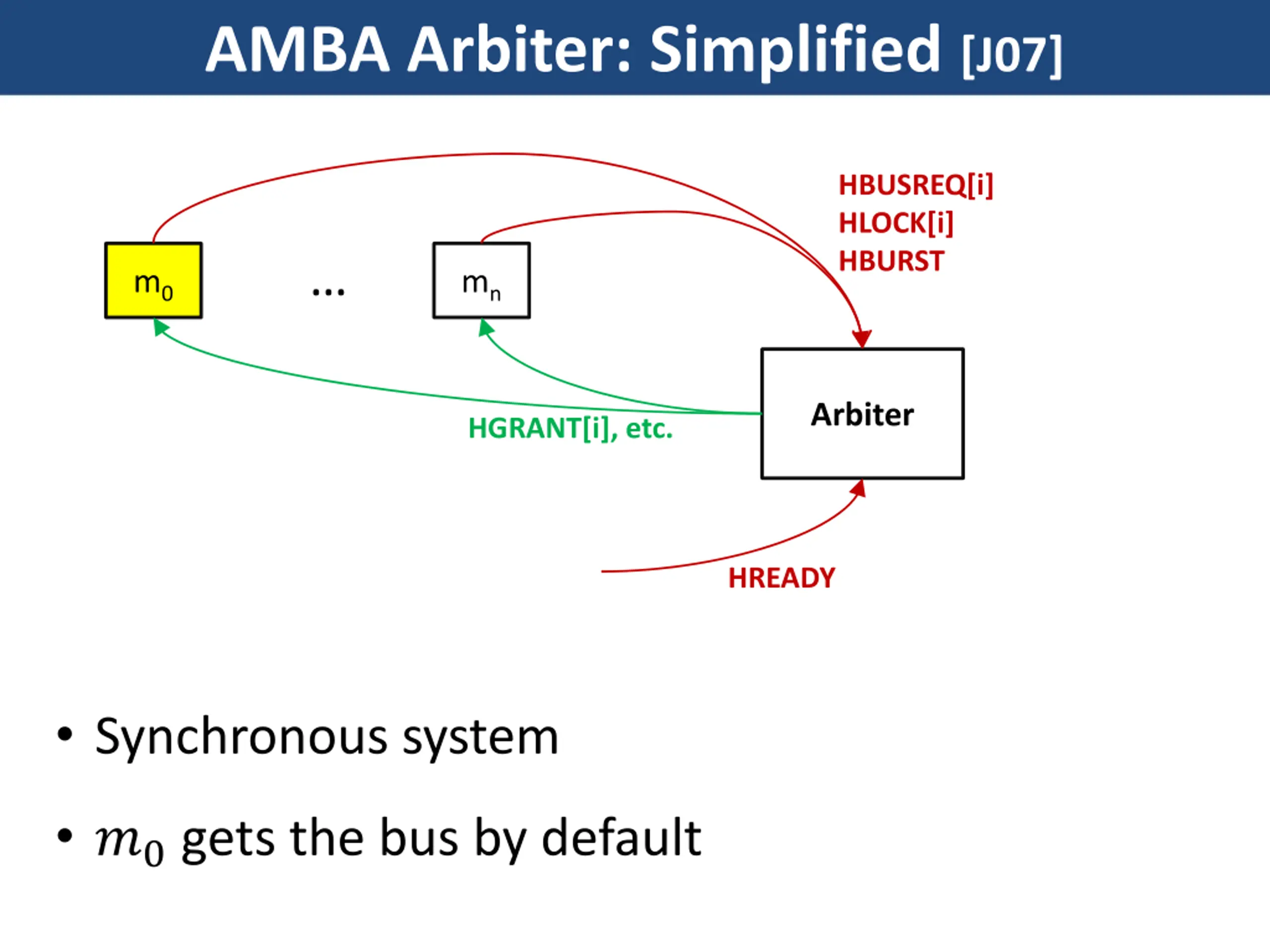 AMBA Arbiter: Simplified [J07]

HBUSREQ[i]
HLOCK[i]
HBURST

$m_0$

...

$m_n$

Arbiter

HGRANT[i], etc.

HREADY

• Synchronous system

• $m_0$ gets the bus by default